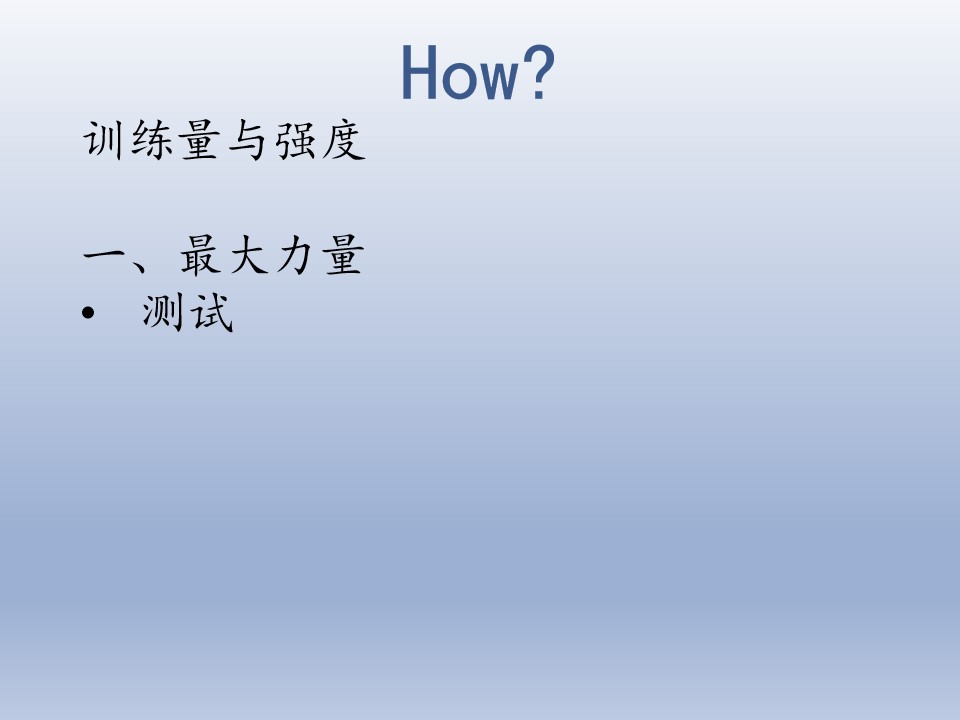 How?

训练量与强度

一、最大力量
• 测试